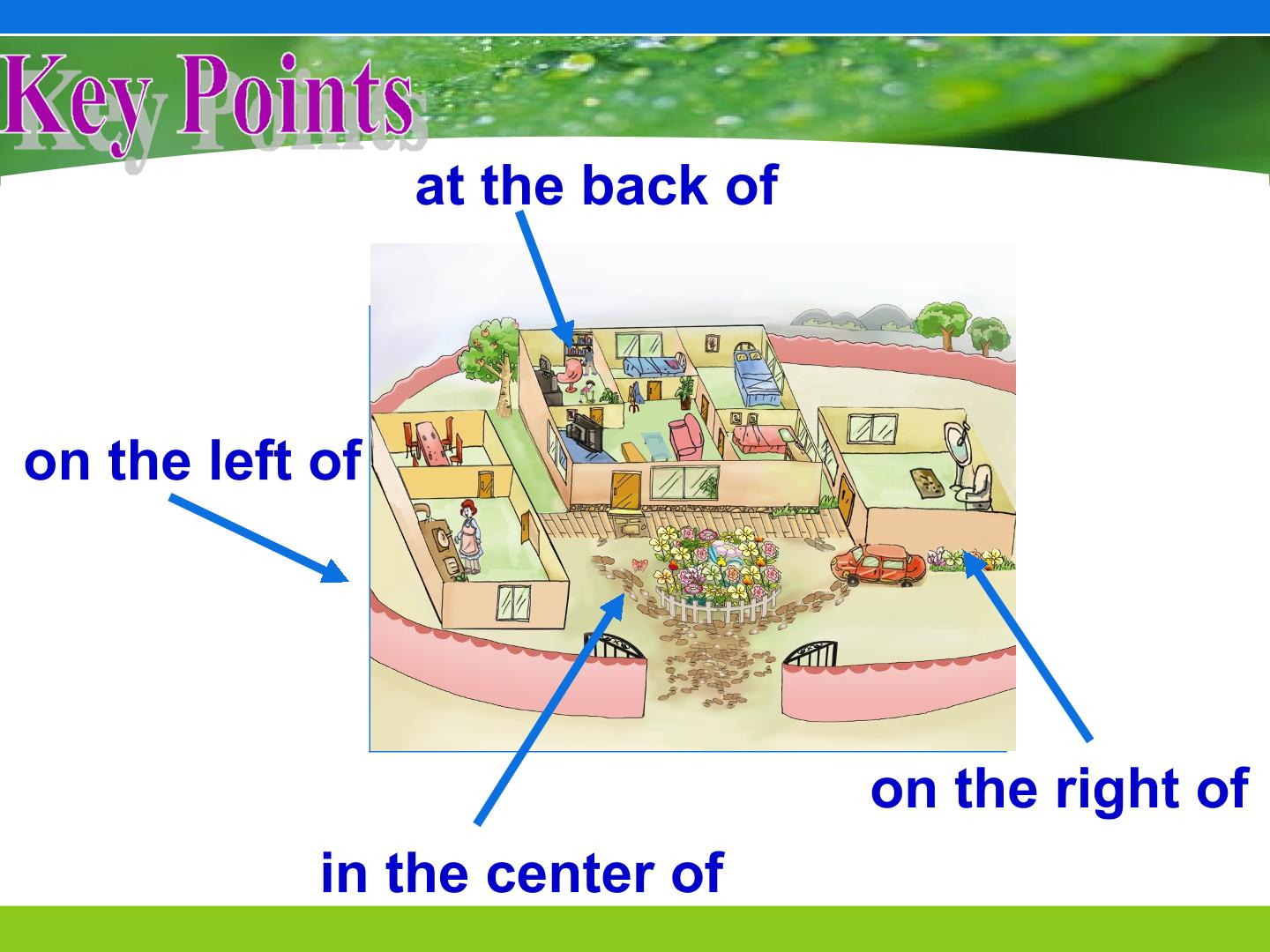 Key Points

at the back of

on the left of

on the right of

in the center of